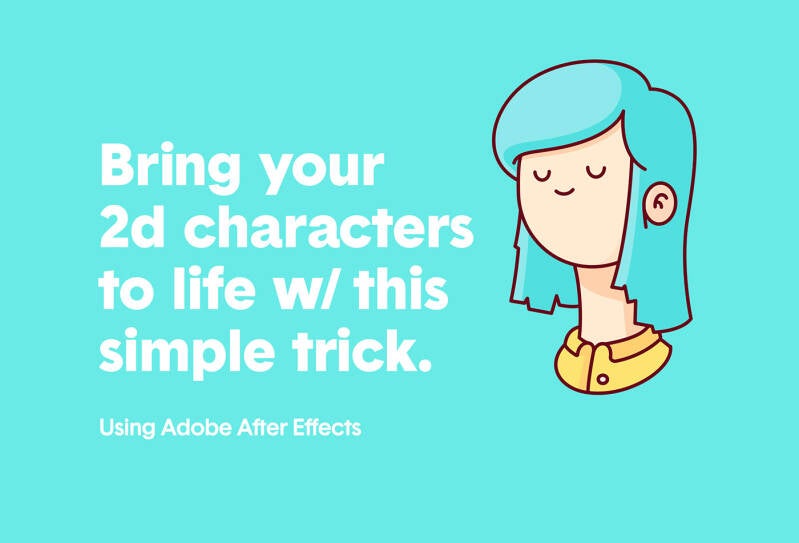 Bring your 2d characters to life w/ this simple trick.

Using Adobe After Effects